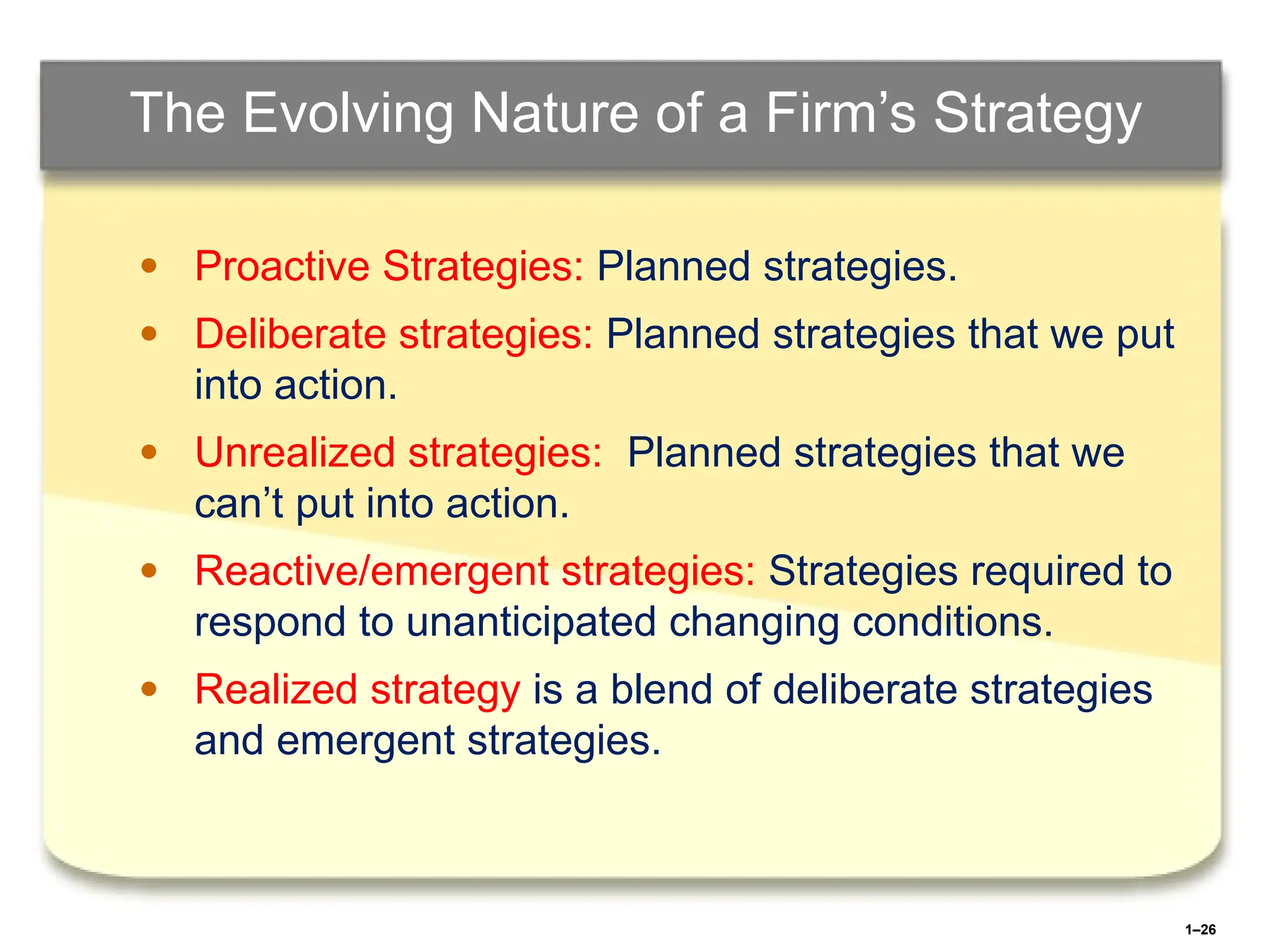 The Evolving Nature of a Firm’s Strategy

• Proactive Strategies: Planned strategies.

• Deliberate strategies: Planned strategies that we put into action.

• Unrealized strategies: Planned strategies that we can’t put into action.

• Reactive/emergent strategies: Strategies required to respond to unanticipated changing conditions.

• Realized strategy is a blend of deliberate strategies and emergent strategies.

1–26